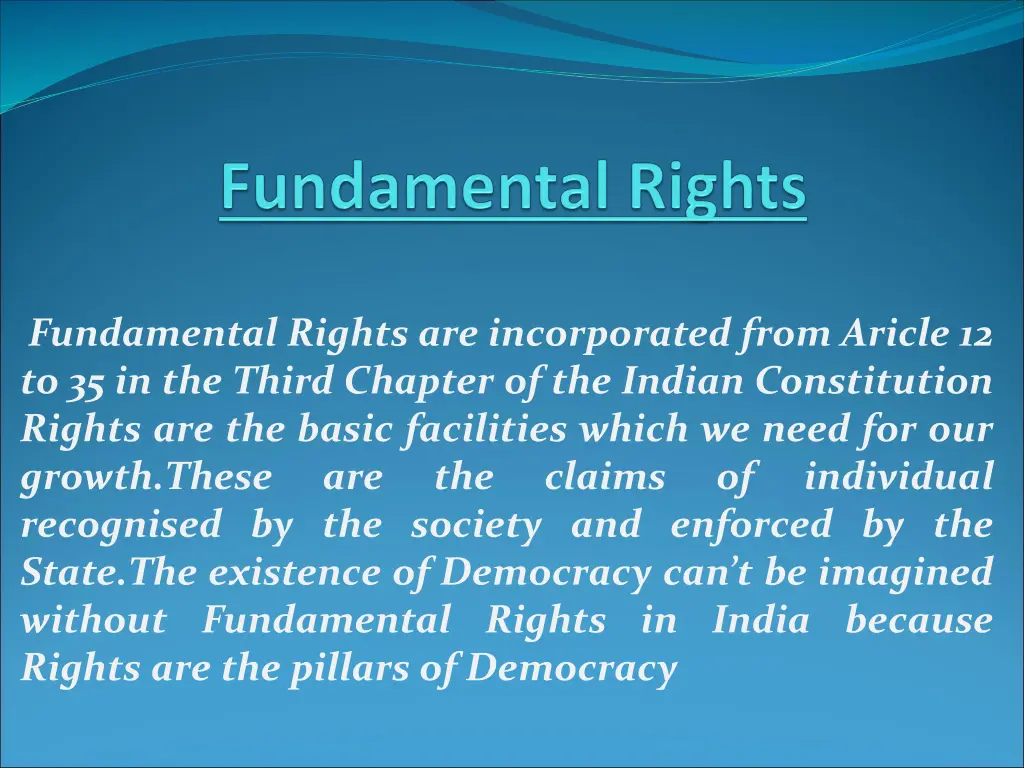 Fundamental Rights

Fundamental Rights are incorporated from Aricle 12 to 35 in the Third Chapter of the Indian Constitution Rights are the basic facilities which we need for our growth.These are the claims of individual recognised by the society and enforced by the State.The existence of Democracy can't be imagined without Fundamental Rights in India because Rights are the pillars of Democracy